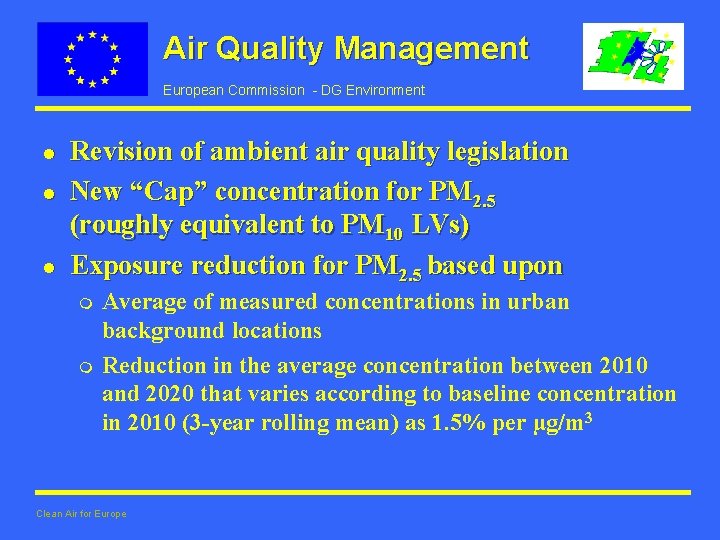 Air Quality Management

European Commission - DG Environment

- Revision of ambient air quality legislation
- New “Cap” concentration for $PM_{2.5}$ (roughly equivalent to $PM_{10}$ LVs)
- Exposure reduction for $PM_{2.5}$ based upon
  - Average of measured concentrations in urban background locations
  - Reduction in the average concentration between 2010 and 2020 that varies according to baseline concentration in 2010 (3-year rolling mean) as 1.5% per $\mu g/m^3$

Clean Air for Europe